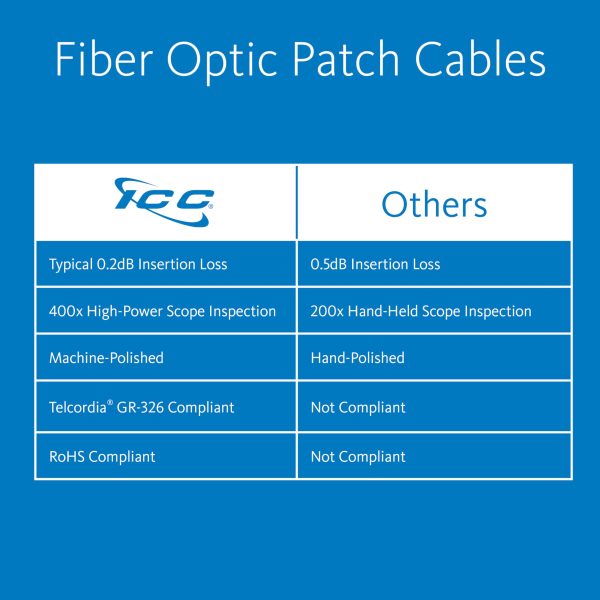 Fiber Optic Patch Cables

| ICC® | Others |
|---|---|
| Typical 0.2dB Insertion Loss | 0.5dB Insertion Loss |
| 400x High-Power Scope Inspection | 200x Hand-Held Scope Inspection |
| Machine-Polished | Hand-Polished |
| Telcordia® GR-326 Compliant | Not Compliant |
| RoHS Compliant | Not Compliant |